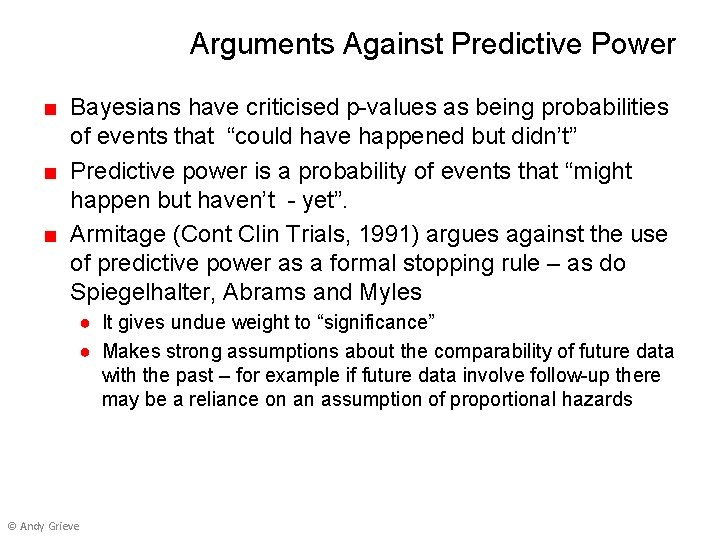 Arguments Against Predictive Power

Bayesians have criticised p-values as being probabilities of events that “could have happened but didn’t”

Predictive power is a probability of events that “might happen but haven’t - yet”.

Armitage (Cont Clin Trials, 1991) argues against the use of predictive power as a formal stopping rule – as do Spiegelhalter, Abrams and Myles

It gives undue weight to “significance”

Makes strong assumptions about the comparability of future data with the past – for example if future data involve follow-up there may be a reliance on an assumption of proportional hazards

© Andy Grieve